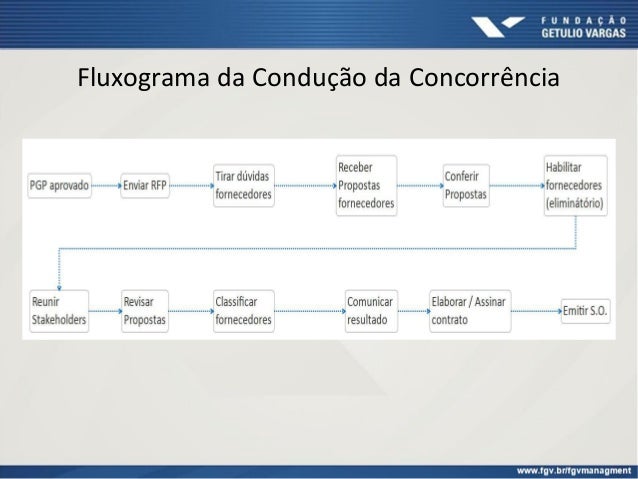 FUNDAÇÃO
GETULIO VARGAS

Fluxograma da Condução da Concorrência

PGP aprovado

Enviar RFP

Tirar dúvidas fornecedores

Receber Propostas fornecedores

Conferir Propostas

Habilitar fornecedores (eliminatório)

Reunir Stakeholders

Revisar Propostas

Classificar fornecedores

Comunicar resultado

Elaborar / Assinar contrato

Emitir S.O.

www.fgv.br/fgvmanagment